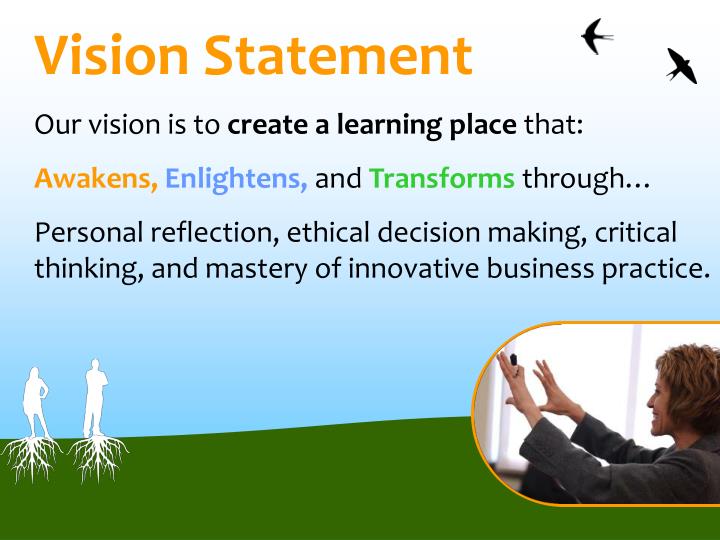 Vision Statement

Our vision is to create a learning place that:

Awakens, Enlightens, and Transforms through…

Personal reflection, ethical decision making, critical thinking, and mastery of innovative business practice.